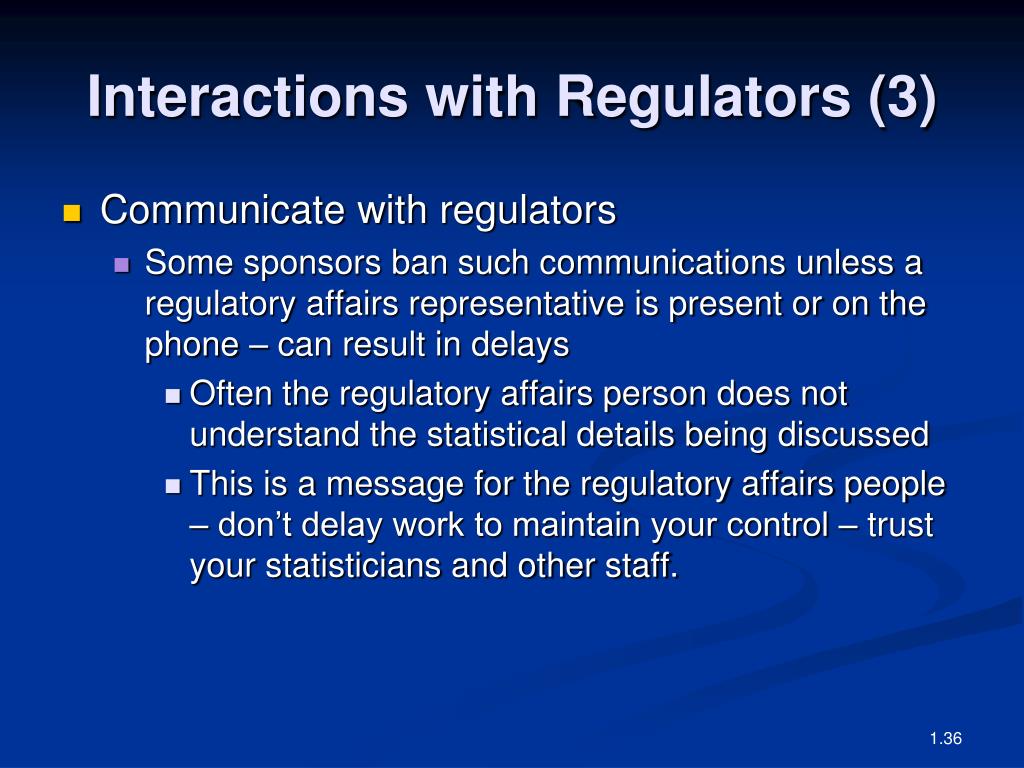 Interactions with Regulators (3)

Communicate with regulators

Some sponsors ban such communications unless a regulatory affairs representative is present or on the phone – can result in delays

Often the regulatory affairs person does not understand the statistical details being discussed

This is a message for the regulatory affairs people – don't delay work to maintain your control – trust your statisticians and other staff.

1.36